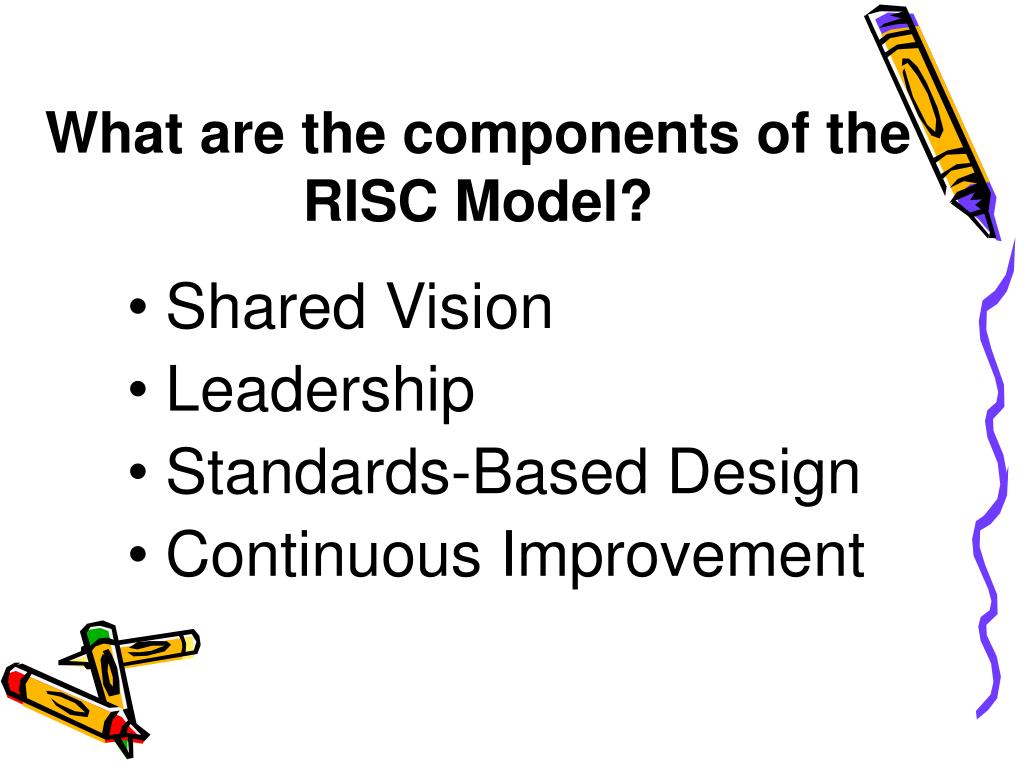 What are the components of the RISC Model?

• Shared Vision
• Leadership
• Standards-Based Design
• Continuous Improvement